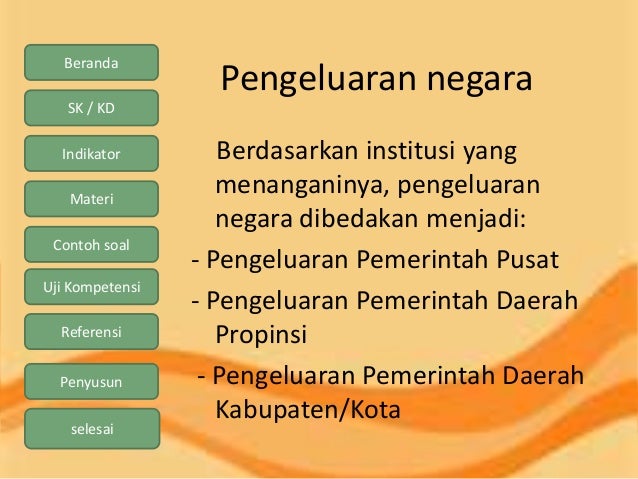 Beranda

SK / KD

Indikator

Materi

Contoh soal

Uji Kompetensi

Referensi

Penyusun

selesai

Pengeluaran negara

Berdasarkan institusi yang menanganinya, pengeluaran negara dibedakan menjadi:

- Pengeluaran Pemerintah Pusat

- Pengeluaran Pemerintah Daerah Propinsi

- Pengeluaran Pemerintah Daerah Kabupaten/Kota